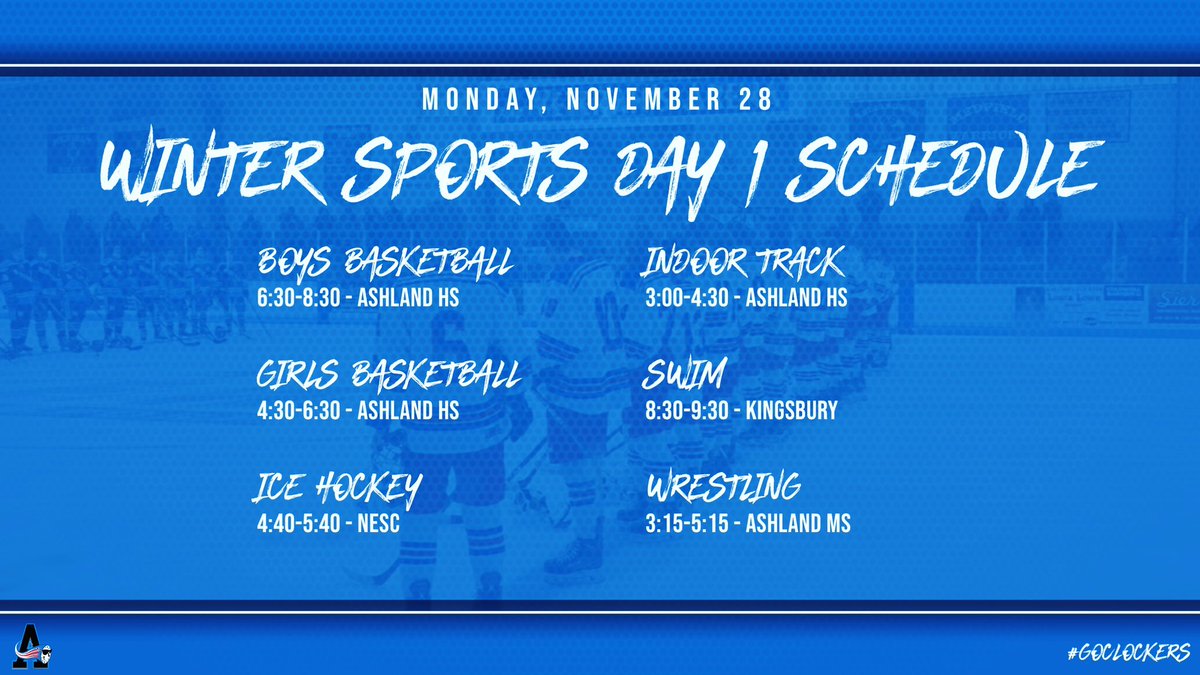 MONDAY, NOVEMBER 28

WINTER SPORTS DAY 1 SCHEDULE

BOYS BASKETBALL
6:30-8:30 - ASHLAND HS

GIRLS BASKETBALL
4:30-6:30 - ASHLAND HS

ICE HOCKEY
4:40-5:40 - NESC

INDOOR TRACK
3:00-4:30 - ASHLAND HS

SWIM
8:30-9:30 - KINGSBURY

WRESTLING
3:15-5:15 - ASHLAND MS

A

#GOCLOCKERS